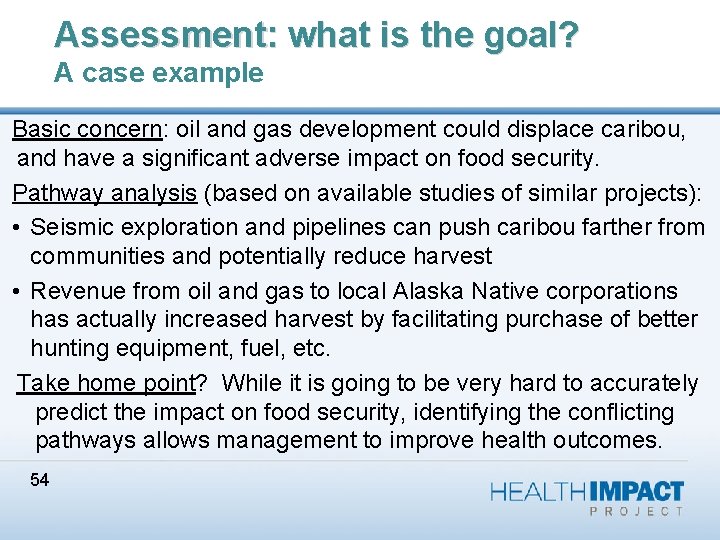 Assessment: what is the goal?
A case example

Basic concern: oil and gas development could displace caribou, and have a significant adverse impact on food security.

Pathway analysis (based on available studies of similar projects):

• Seismic exploration and pipelines can push caribou farther from communities and potentially reduce harvest

• Revenue from oil and gas to local Alaska Native corporations has actually increased harvest by facilitating purchase of better hunting equipment, fuel, etc.

Take home point? While it is going to be very hard to accurately predict the impact on food security, identifying the conflicting pathways allows management to improve health outcomes.

54

HEALTH IMPACT PROJECT